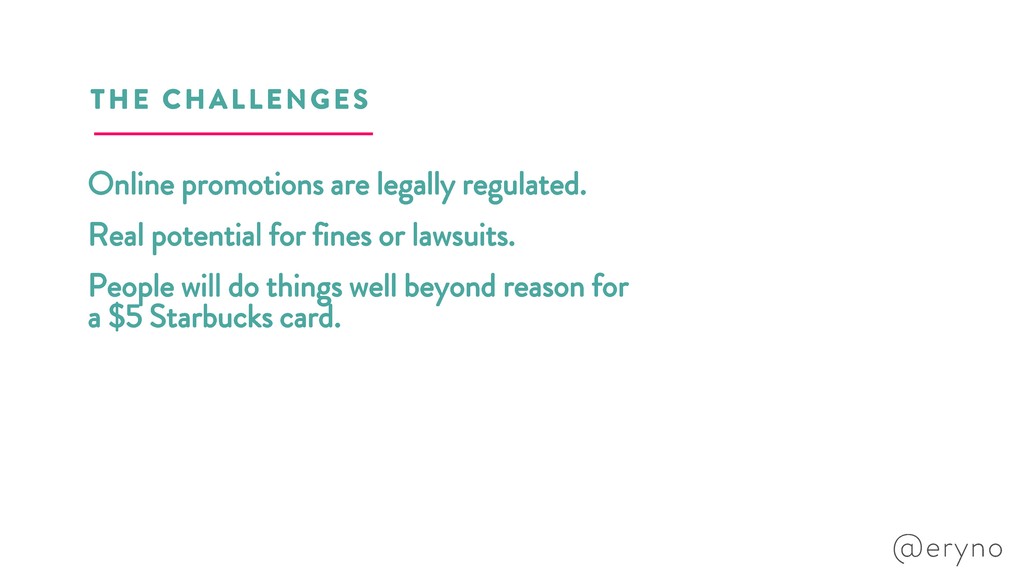 THE CHALLENGES

Online promotions are legally regulated.

Real potential for fines or lawsuits.

People will do things well beyond reason for a \$5 Starbucks card.

@eryno